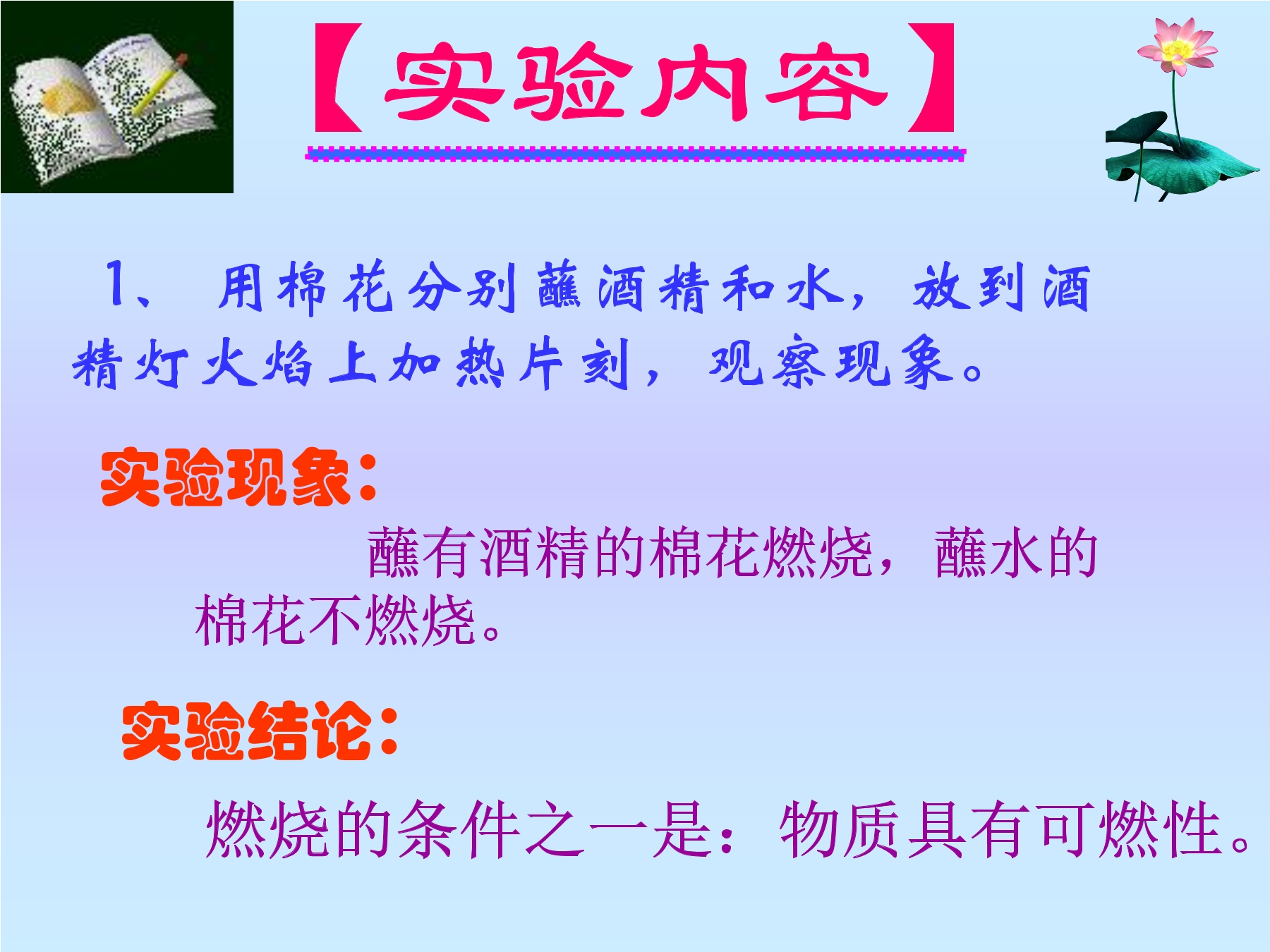 【实验内容】

1、用棉花分别蘸酒精和水，放到酒精灯火焰上加热片刻，观察现象。

实验现象：

蘸有酒精的棉花燃烧，蘸水的棉花不燃烧。

实验结论：

燃烧的条件之一是：物质具有可燃性。